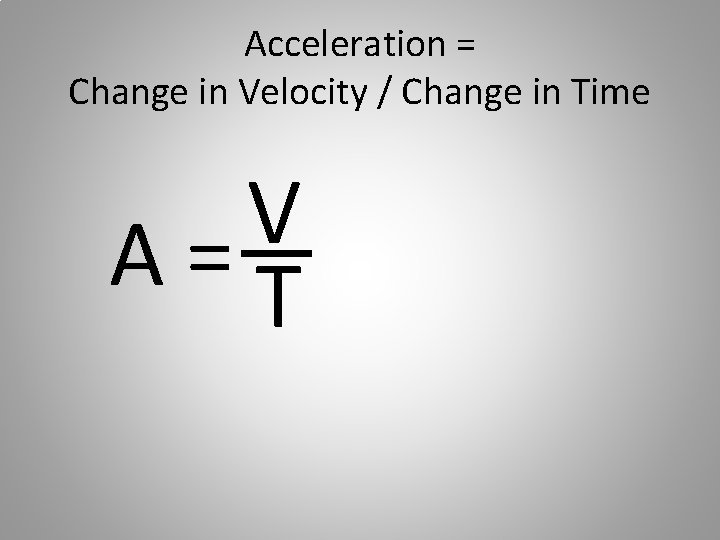 Acceleration =
Change in Velocity / Change in Time

$A = \frac{V}{T}$